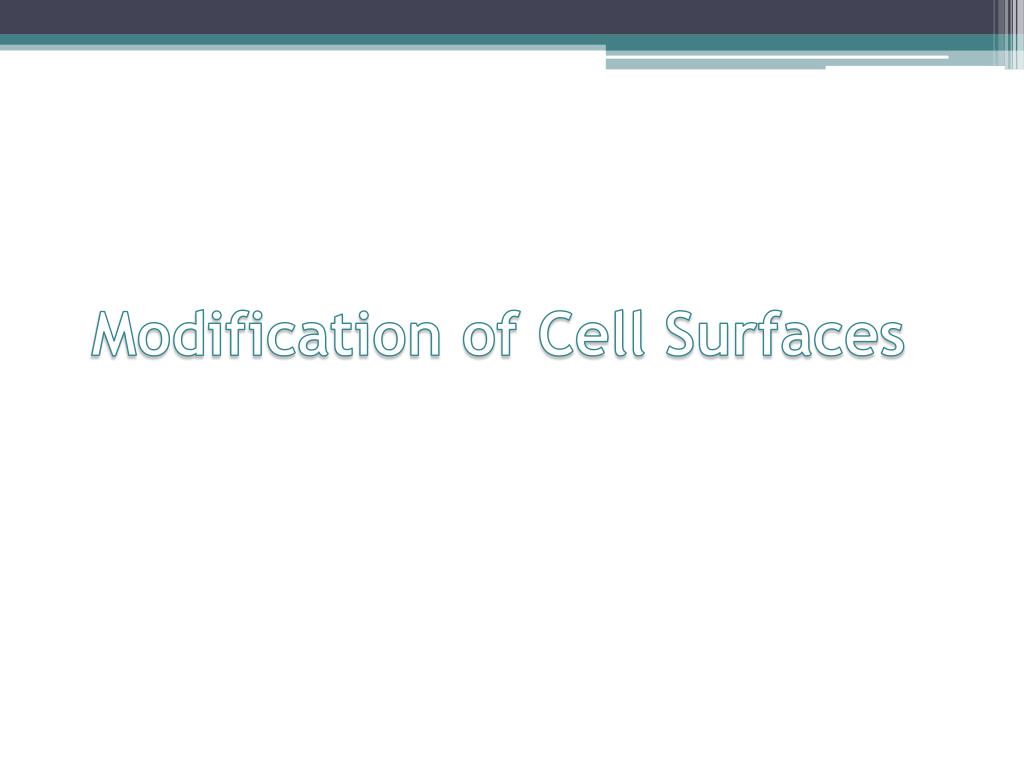 Modification of Cell Surfaces